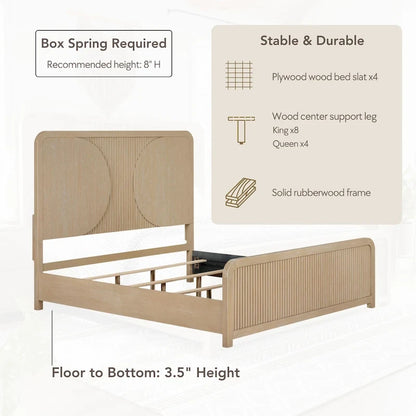 Box Spring Required
Recommended height: 8" H

Stable & Durable

Plywood wood bed slat x4

Wood center support leg
King x8
Queen x4

Solid rubberwood frame

Floor to Bottom: 3.5" Height